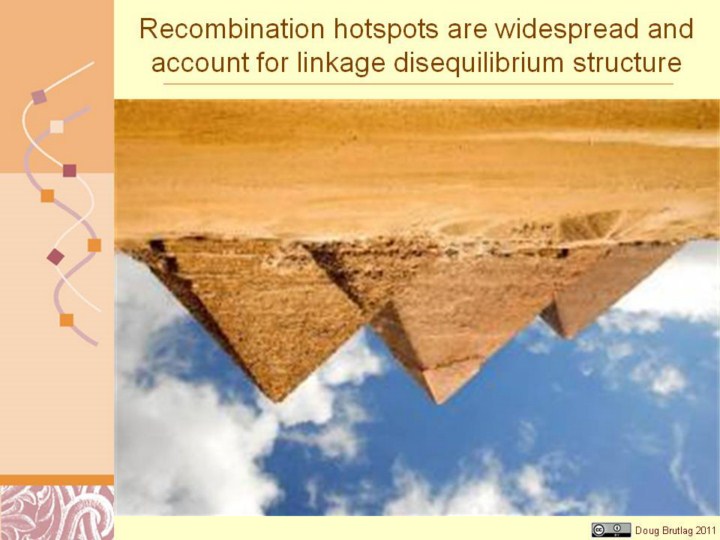 Recombination hotspots are widespread and account for linkage disequilibrium structure

Doug Brutlag 2011